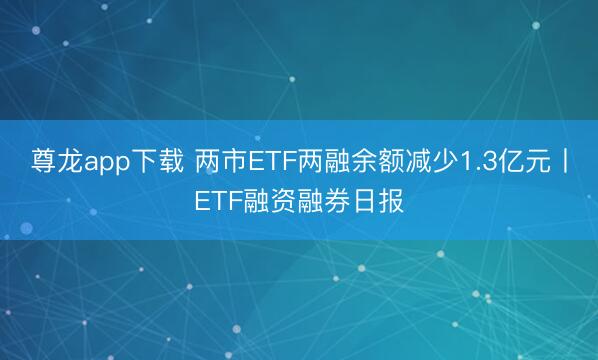 尊龙app下载 两市ETF两融余额减少1.3亿元丨ETF融资融券日报